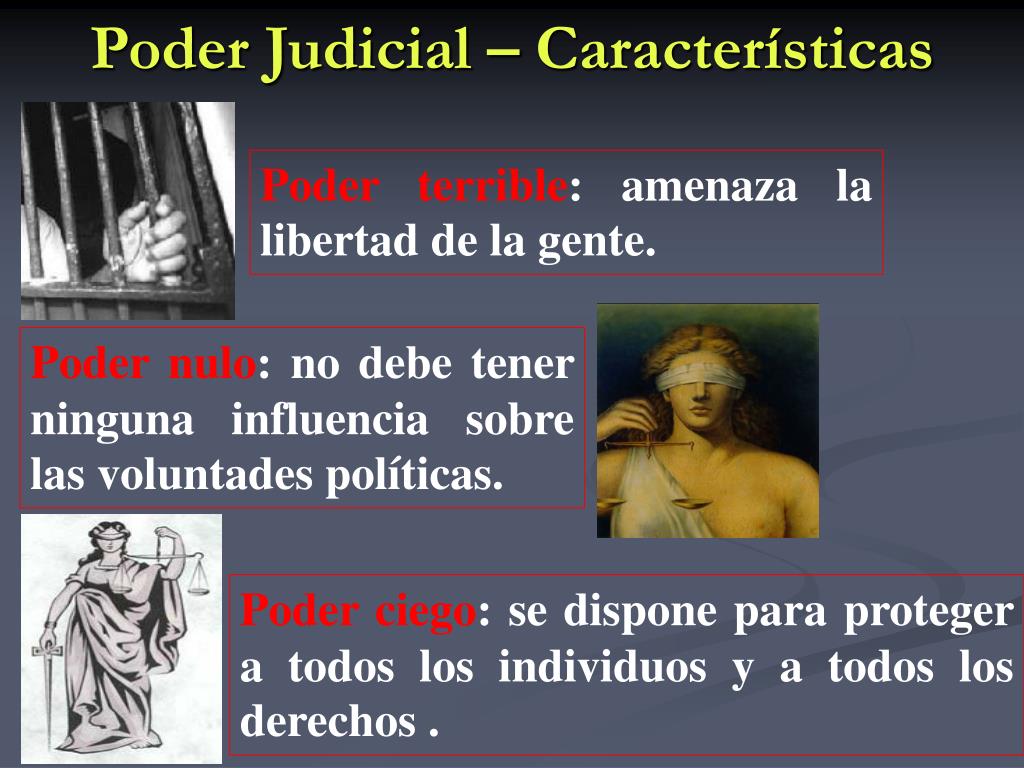 Poder Judicial – Características

Poder terrible: amenaza la libertad de la gente.

Poder nulo: no debe tener ninguna influencia sobre las voluntades políticas.

Poder ciego: se dispone para proteger a todos los individuos y a todos los derechos .